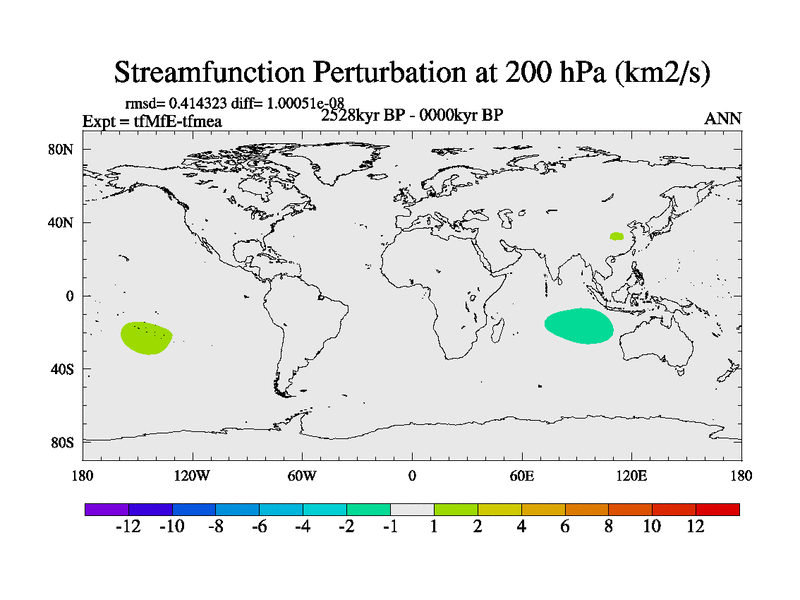 Streamfunction Perturbation at 200 hPa (km2/s)

rmsd= 0.414323 diff= 1.00051e-08
Expt = tfMfE-tfmea
2528kyr BP - 0000kyr BP
ANN

80N
40N
0
40S
80S

180
120W
60W
0
60E
120E
180

-12
-10
-8
-6
-4
-2
-1
1
2
4
6
8
10
12